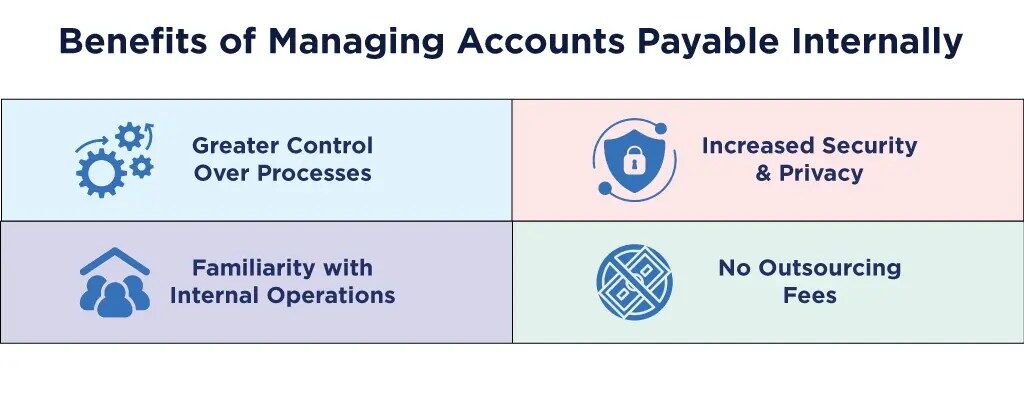 Benefits of Managing Accounts Payable Internally

Greater Control Over Processes

Increased Security & Privacy

Familiarity with Internal Operations

No Outsourcing Fees